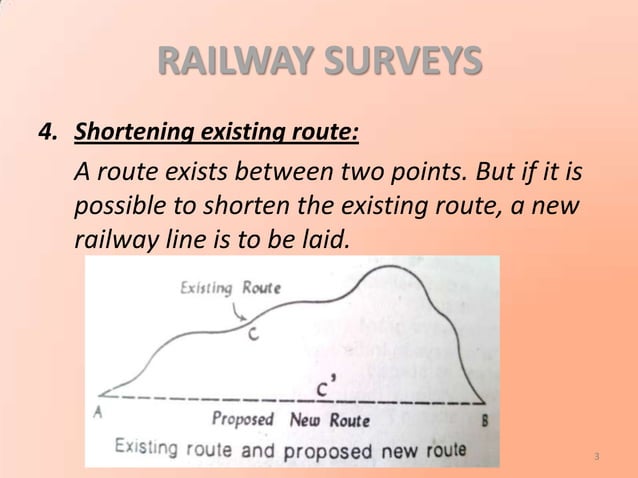 RAILWAY SURVEYS

4. Shortening existing route:

A route exists between two points. But if it is possible to shorten the existing route, a new railway line is to be laid.

Existing Route

C

C'

A

Proposed New Route

B

Existing route and proposed new route

3